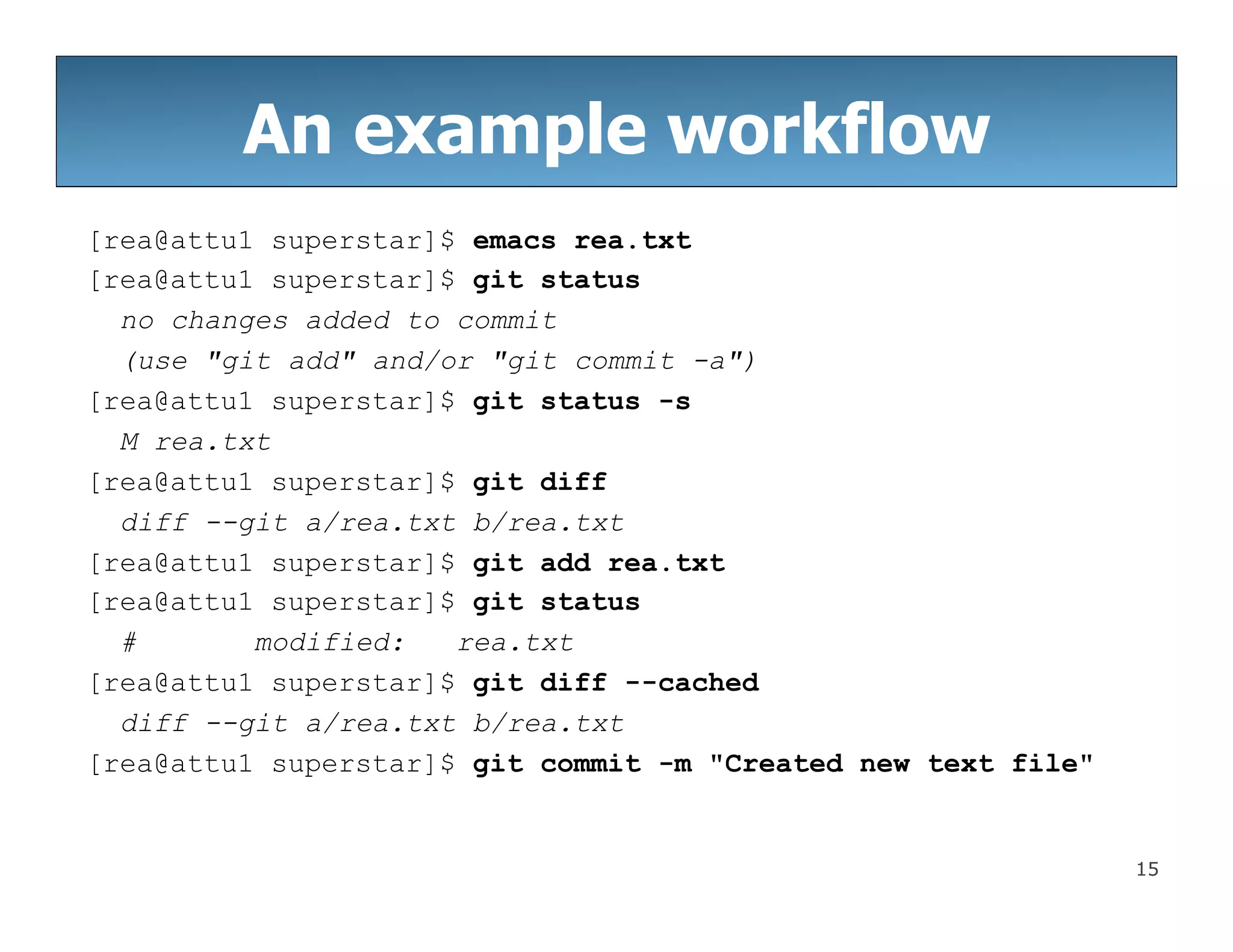 An example workflow

[rea@attu1 superstar]$ emacs rea.txt

[rea@attu1 superstar]$ git status

no changes added to commit

(use "git add" and/or "git commit -a")

[rea@attu1 superstar]$ git status -s

M rea.txt

[rea@attu1 superstar]$ git diff

diff --git a/rea.txt b/rea.txt

[rea@attu1 superstar]$ git add rea.txt

[rea@attu1 superstar]$ git status

# modified: rea.txt

[rea@attu1 superstar]$ git diff --cached

diff --git a/rea.txt b/rea.txt

[rea@attu1 superstar]$ git commit -m "Created new text file"

15